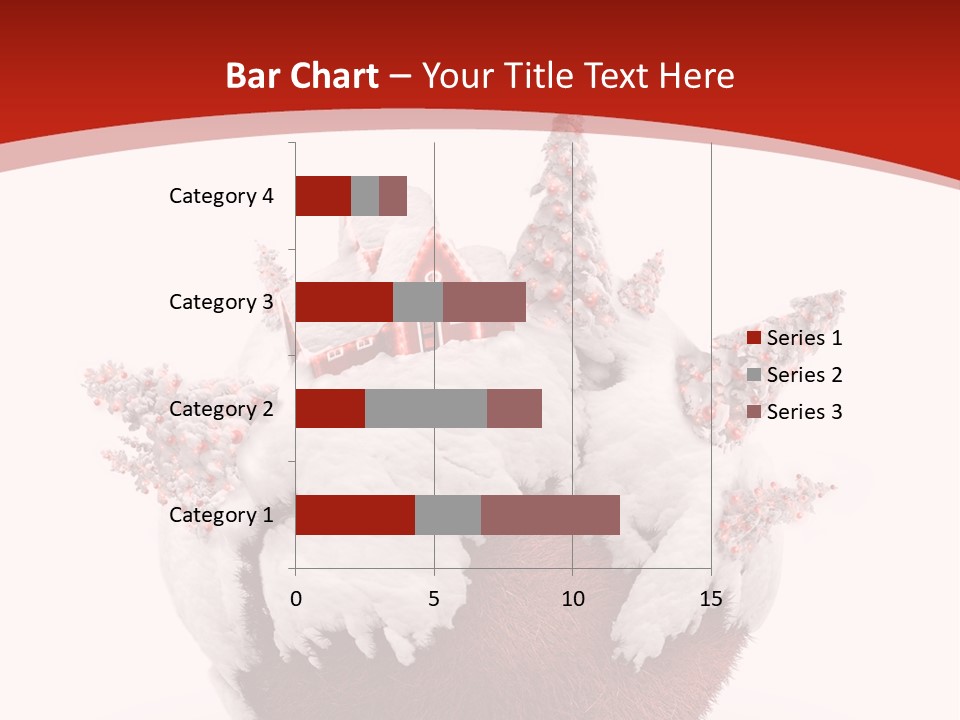 Bar Chart – Your Title Text Here

Category 4
Category 3
Category 2
Category 1

0 5 10 15

Series 1
Series 2
Series 3